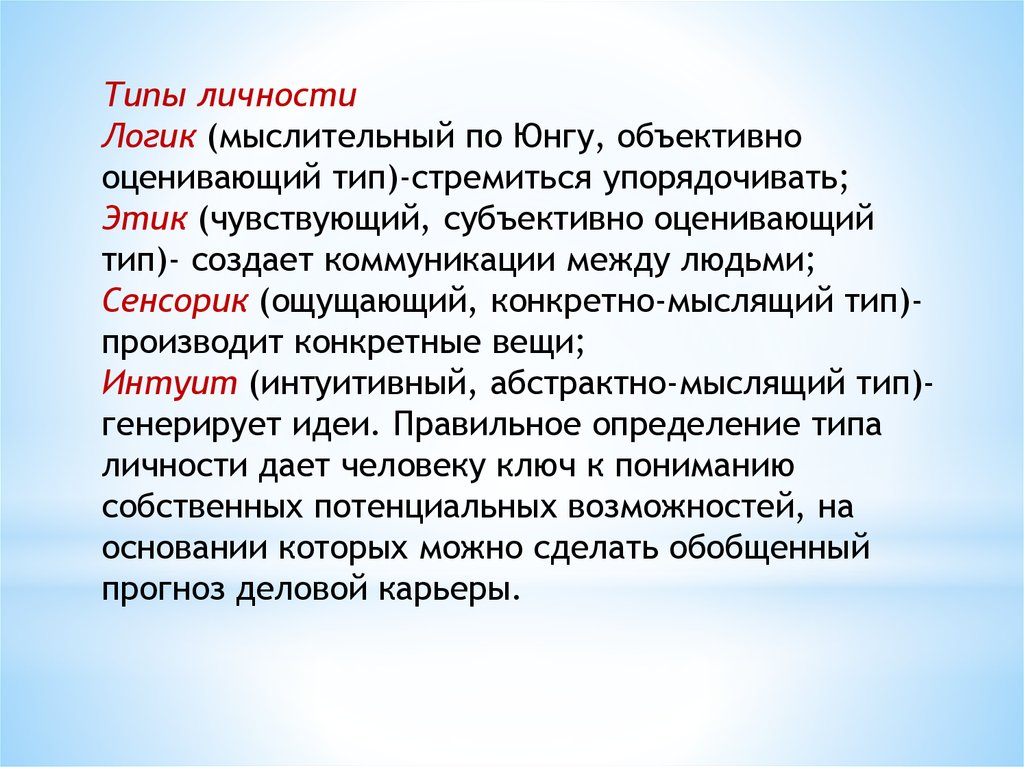 Типы личности
Логик (мыслительный по Юнгу, объективно оценивающий тип)-стремиться упорядочивать;
Этик (чувствующий, субъективно оценивающий тип)- создает коммуникации между людьми;
Сенсорик (ощущающий, конкретно-мыслящий тип)- производит конкретные вещи;
Интуит (интуитивный, абстрактно-мыслящий тип)- генерирует идеи. Правильное определение типа личности дает человеку ключ к пониманию собственных потенциальных возможностей, на основании которых можно сделать обобщенный прогноз деловой карьеры.